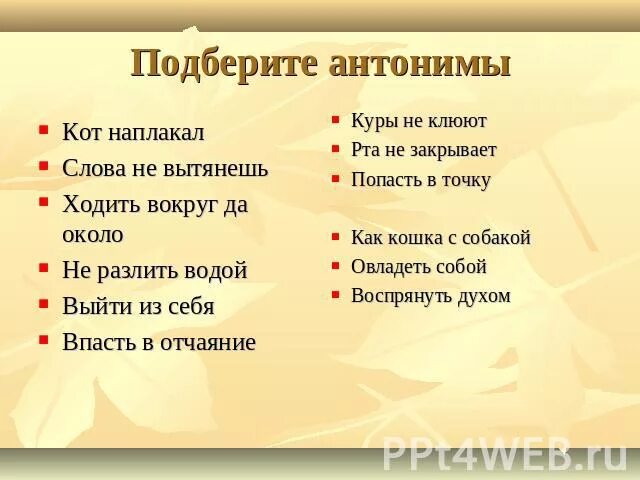 Подберите антонимы

- Кот наплакал
- Слова не вытянешь
- Ходить вокруг да около
- Не разлить водой
- Выйти из себя
- Впасть в отчаяние

- Куры не клюют
- Рта не закрывает
- Попасть в точку

- Как кошка с собакой
- Овладеть собой
- Воспрянуть духом

PPt4WEB.ru